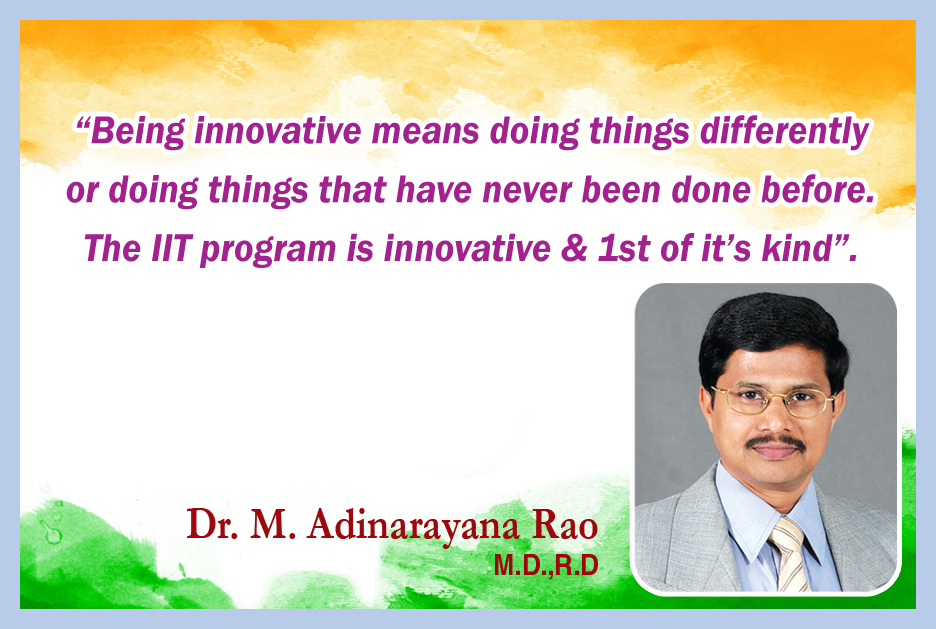 “Being innovative means doing things differently or doing things that have never been done before. The IIT program is innovative & 1st of it’s kind”.

Dr. M. Adinarayana Rao
M.D.,R.D